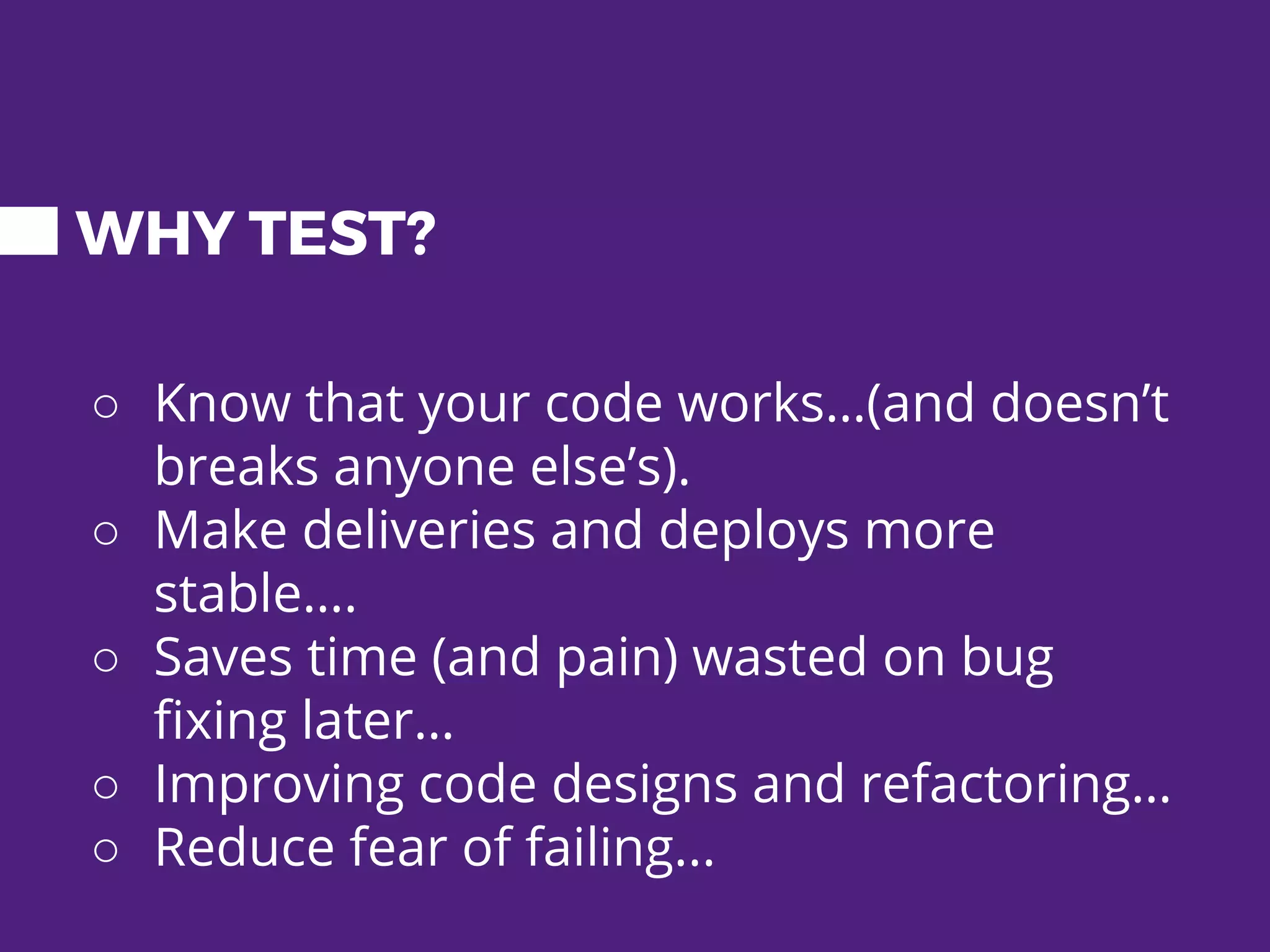 WHY TEST?

○ Know that your code works…(and doesn’t breaks anyone else’s).
○ Make deliveries and deploys more stable….
○ Saves time (and pain) wasted on bug fixing later…
○ Improving code designs and refactoring…
○ Reduce fear of failing…